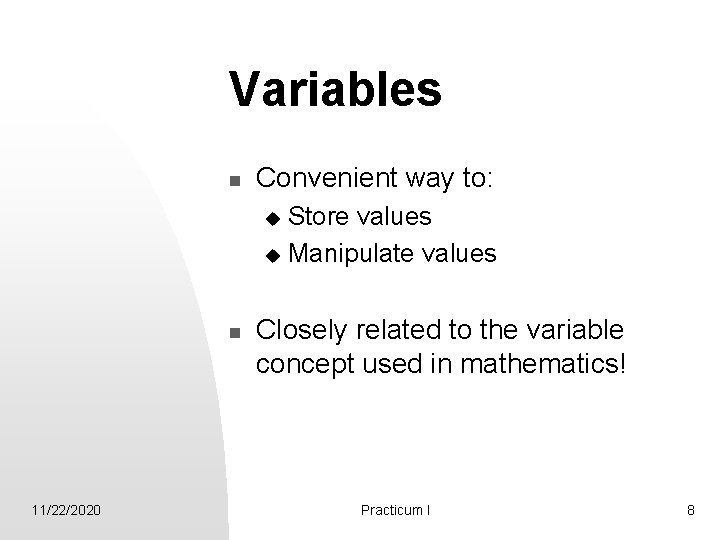 Variables

Convenient way to:
Store values
Manipulate values

Closely related to the variable concept used in mathematics!

11/22/2020 Practicum I 8